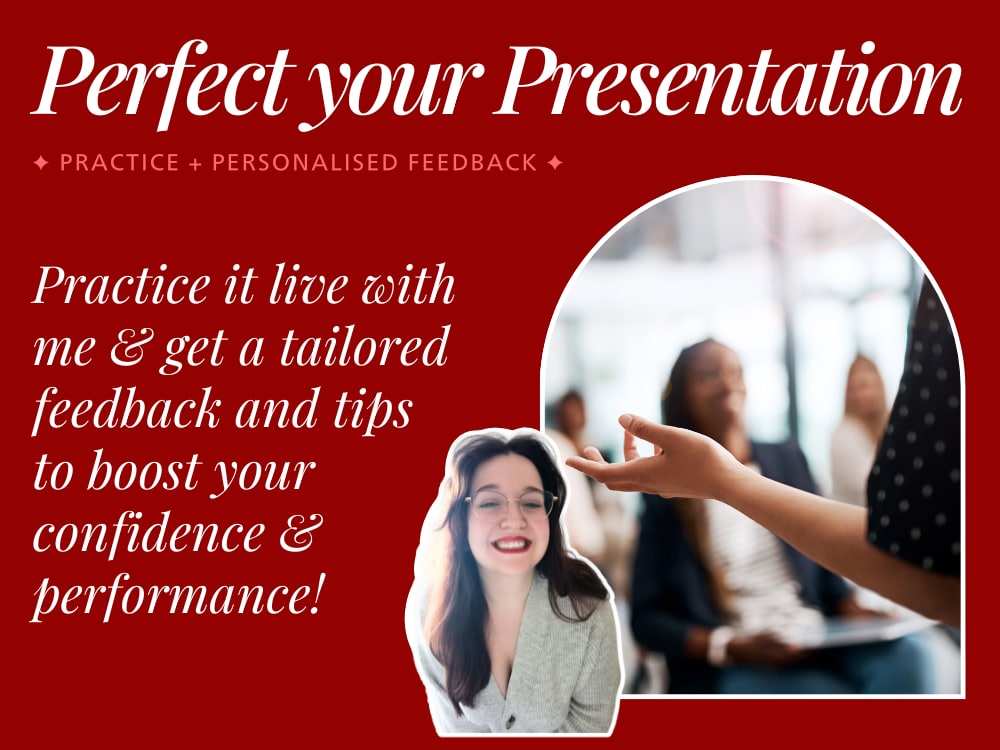 Perfect your Presentation

✦ PRACTICE + PERSONALISED FEEDBACK ✦

Practice it live with me & get a tailored feedback and tips to boost your confidence & performance!